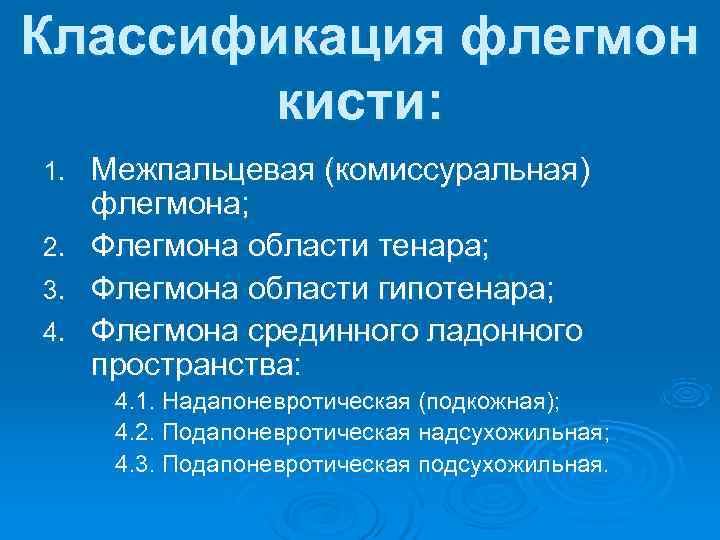 Классификация флегмон кисти:

1. Межпальцевая (комиссуральная) флегмона;
2. Флегмона области тенара;
3. Флегмона области гипотенара;
4. Флегмона срединного ладонного пространства:
4.1. Надапоневротическая (подкожная);
4.2. Подапоневротическая надсухожильная;
4.3. Подапоневротическая подсухожильная.